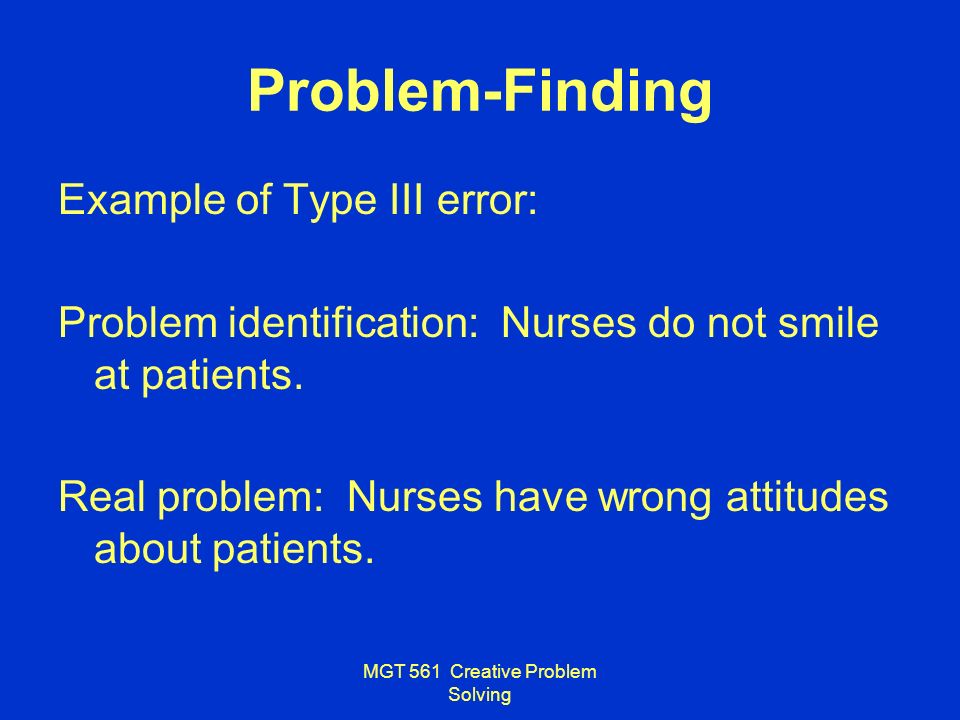 Problem-Finding

Example of Type III error:

Problem identification: Nurses do not smile at patients.

Real problem: Nurses have wrong attitudes about patients.

MGT 561 Creative Problem Solving